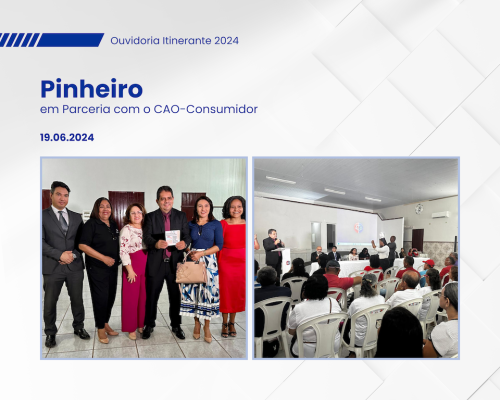 Ouvidoria Itinerante 2024

Pinheiro
em Parceria com o CAO-Consumidor

19.06.2024